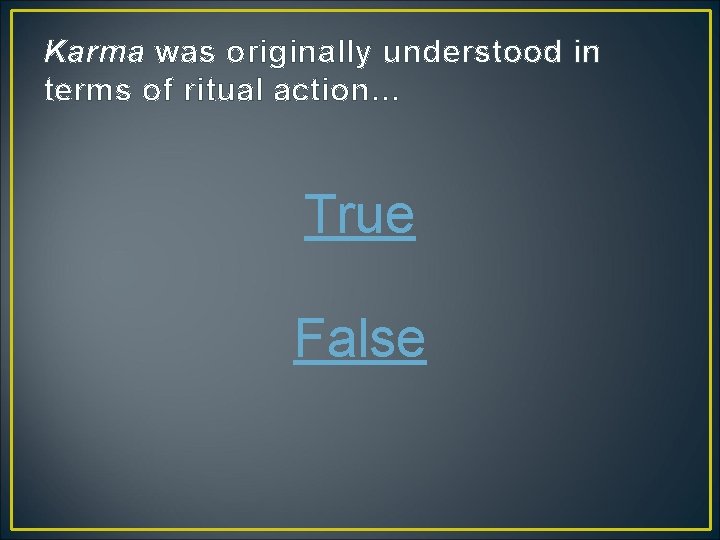 Karma was originally understood in terms of ritual action…

True

False